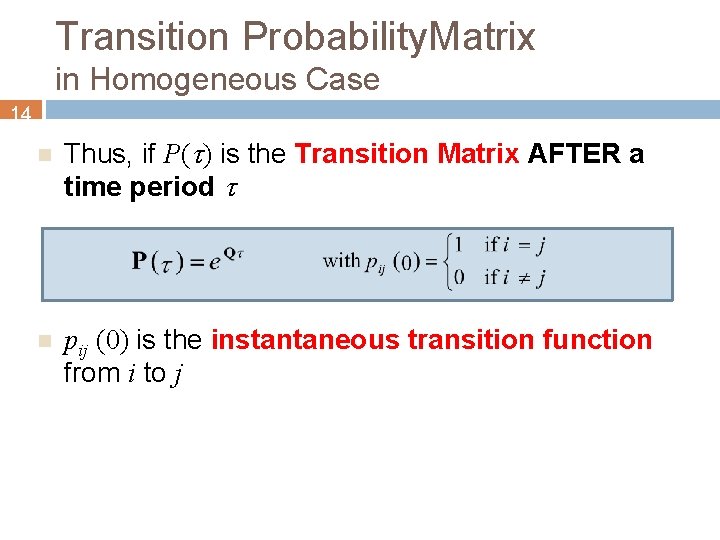 Transition ProbabilityMatrix
in Homogeneous Case

14

Thus, if $P(\tau)$ is the Transition Matrix AFTER a time period $\tau$

$\mathbf{P}(\tau) = e^{\mathbf{Q}\tau}$ with $p_{ij}(0) = \begin{cases} 1 & \text{if } i = j \\ 0 & \text{if } i \neq j \end{cases}$

$p_{ij}(0)$ is the instantaneous transition function from $i$ to $j$